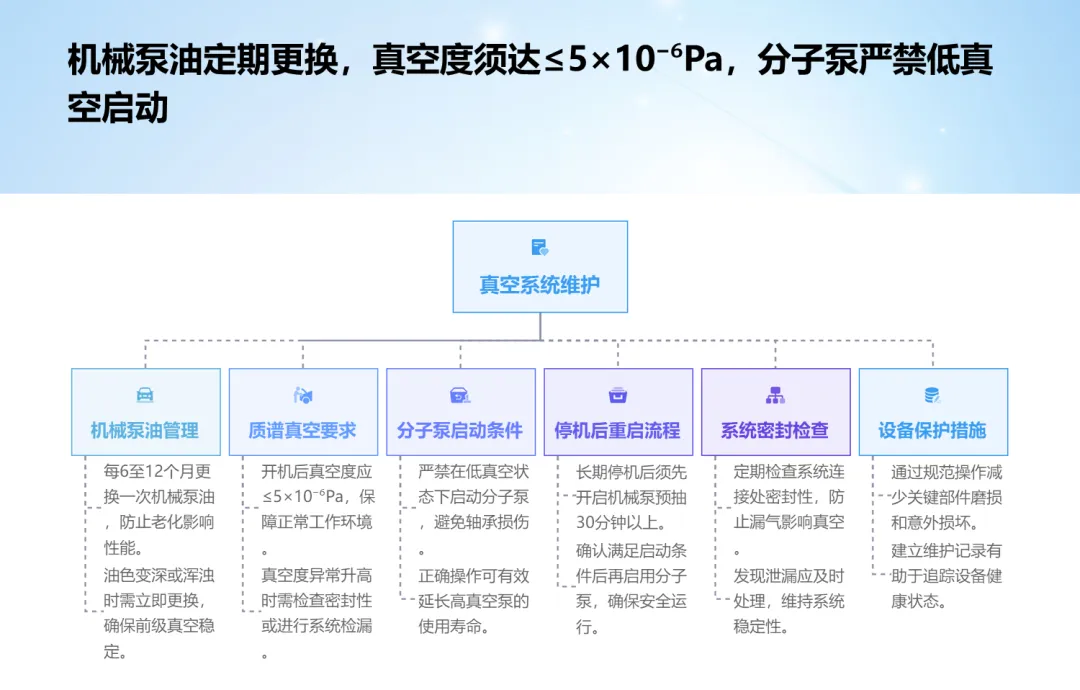 机械泵油定期更换，真空度须达≤5×10⁻⁶Pa，分子泵严禁低真空启动

真空系统维护

机械泵油管理

每6至12个月更换一次机械泵油，防止老化影响性能。

油色变深或浑浊时需立即更换，确保前级真空稳定。

质谱真空要求

开机后真空度应≤5×10⁻⁶Pa，保障正常工作环境。

真空度异常升高时需检查密封性或进行系统检漏。

分子泵启动条件

严禁在低真空状态下启动分子泵，避免轴承损伤。

正确操作可有效延长高真空泵的使用寿命。

停机后重启流程

长期停机后须先开启机械泵预抽30分钟以上。

确认满足启动条件后再启用分子泵，确保安全运行。

系统密封检查

定期检查系统连接处密封性，防止漏气影响真空。

发现泄漏应及时处理，维持系统稳定性。

设备保护措施

通过规范操作减少关键部件磨损和意外损坏。

建立维护记录有助于追踪设备健康状态。